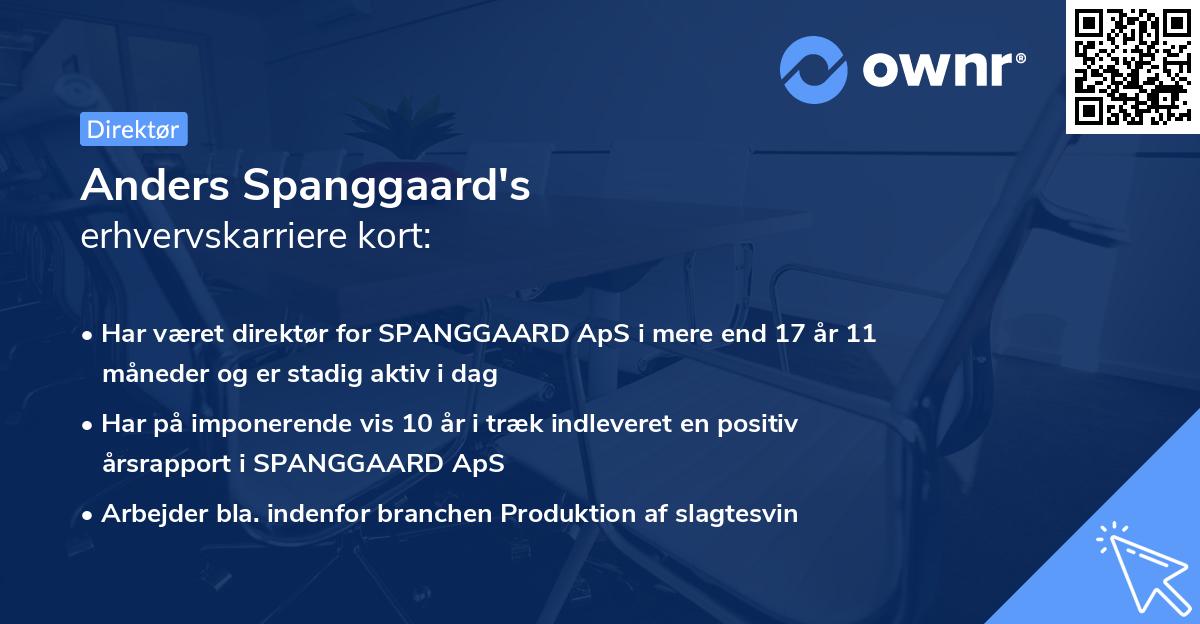 ownr®

Direktør

Anders Spanggaard's
erhvervskarriere kort:

• Har været direktør for SPANGGAARD ApS i mere end 17 år 11 måneder og er stadig aktiv i dag

• Har på imponerende vis 10 år i træk indleveret en positiv årsrapport i SPANGGAARD ApS

• Arbejder bla. indenfor branchen Produktion af slagtesvin